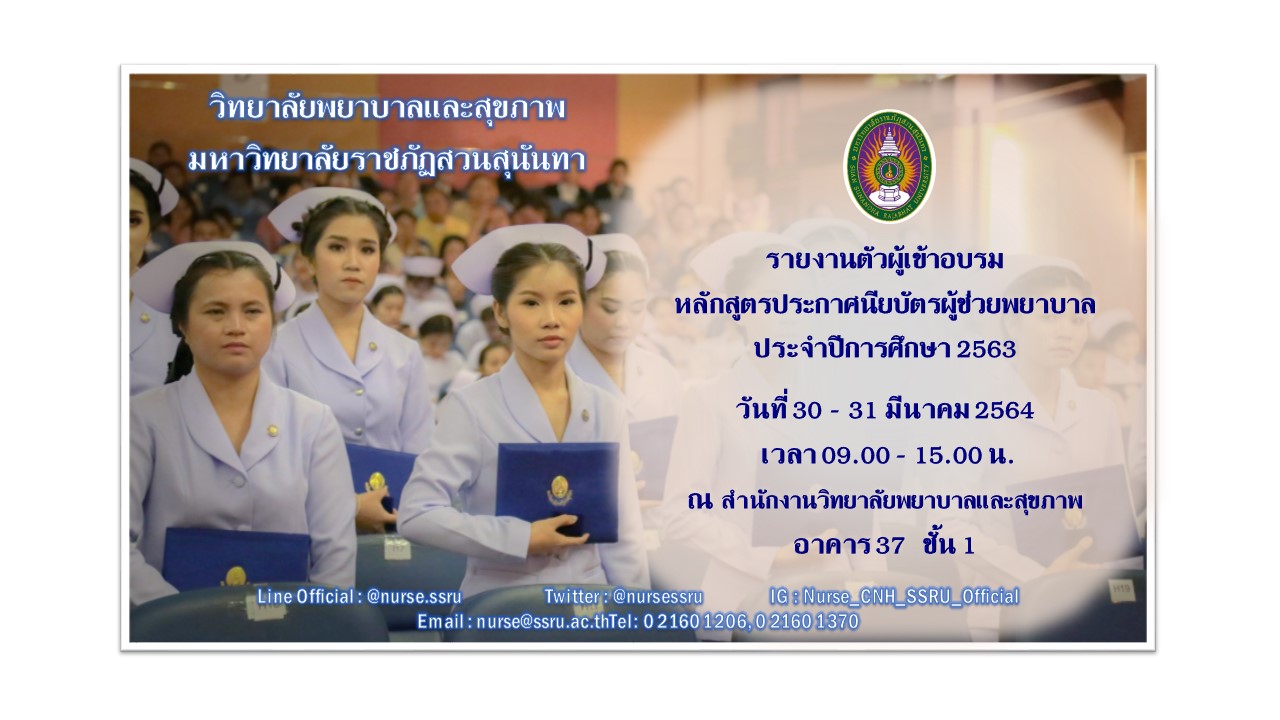 วิทยาลัยพยาบาลและสุขภาพ
มหาวิทยาลัยราชภัฏสวนสุนันทา

รายงานตัวผู้เข้าอบรม
หลักสูตรประกาศนียบัตรผู้ช่วยพยาบาล
ประจำปีการศึกษา 2563

วันที่ 30 - 31 มีนาคม 2564
เวลา 09.00 - 15.00 น.
ณ สำนักงานวิทยาลัยพยาบาลและสุขภาพ
อาคาร 37 ชั้น 1

Line Official : @nurse.ssru Twitter : @nursessru IG : Nurse_CNH_SSRU_Official
Email : nurse@ssru.ac.thTel: 0 2160 1206, 0 2160 1370